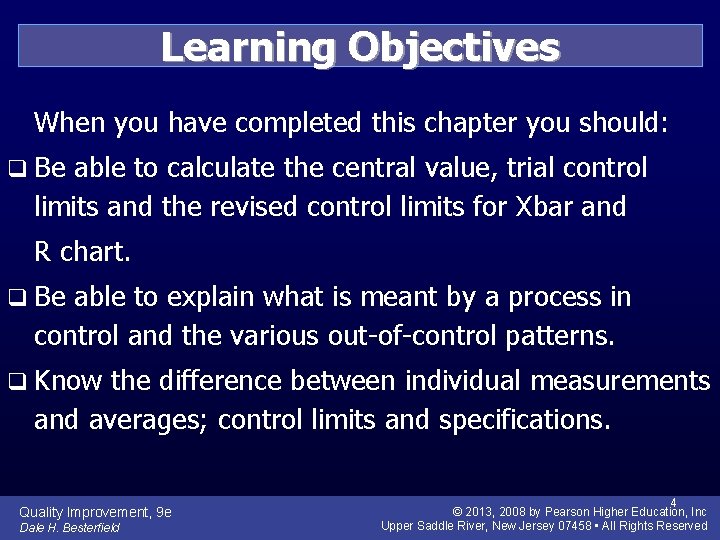 Learning Objectives

When you have completed this chapter you should:

❑ Be able to calculate the central value, trial control limits and the revised control limits for Xbar and R chart.

❑ Be able to explain what is meant by a process in control and the various out-of-control patterns.

❑ Know the difference between individual measurements and averages; control limits and specifications.

Quality Improvement, 9e
Dale H. Besterfield

4

© 2013, 2008 by Pearson Higher Education, Inc
Upper Saddle River, New Jersey 07458 • All Rights Reserved